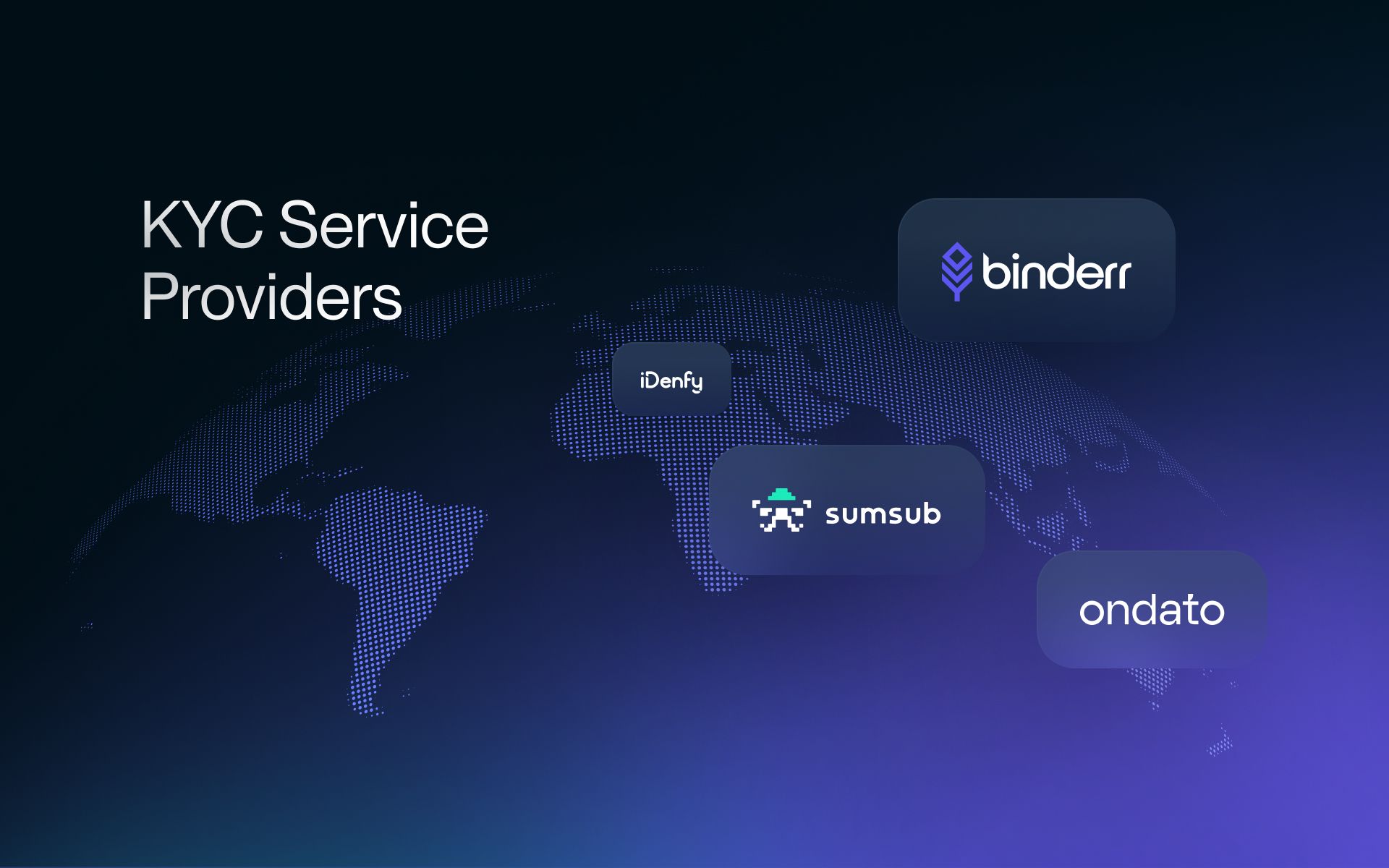 KYC Service Providers

binderr

iDenfy

sumsub

ondato